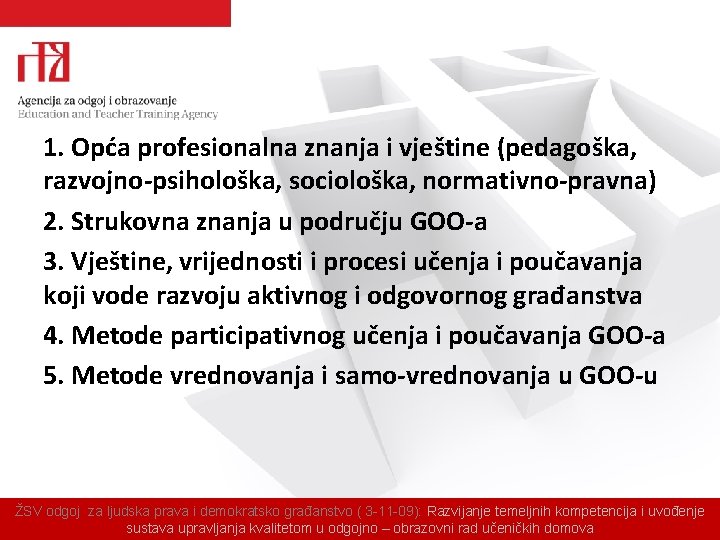 Agencija za odgoj i obrazovanje
Education and Teacher Training Agency

1. Opća profesionalna znanja i vještine (pedagoška, razvojno-psihološka, sociološka, normativno-pravna)

2. Strukovna znanja u području GOO-a

3. Vještine, vrijednosti i procesi učenja i poučavanja koji vode razvoju aktivnog i odgovornog građanstva

4. Metode participativnog učenja i poučavanja GOO-a

5. Metode vrednovanja i samo-vrednovanja u GOO-u

ŽSV odgoj za ljudska prava i demokratsko građanstvo ( 3-11-09): Razvijanje temeljnih kompetencija i uvođenje sustava upravljanja kvalitetom u odgojno – obrazovni rad učeničkih domova